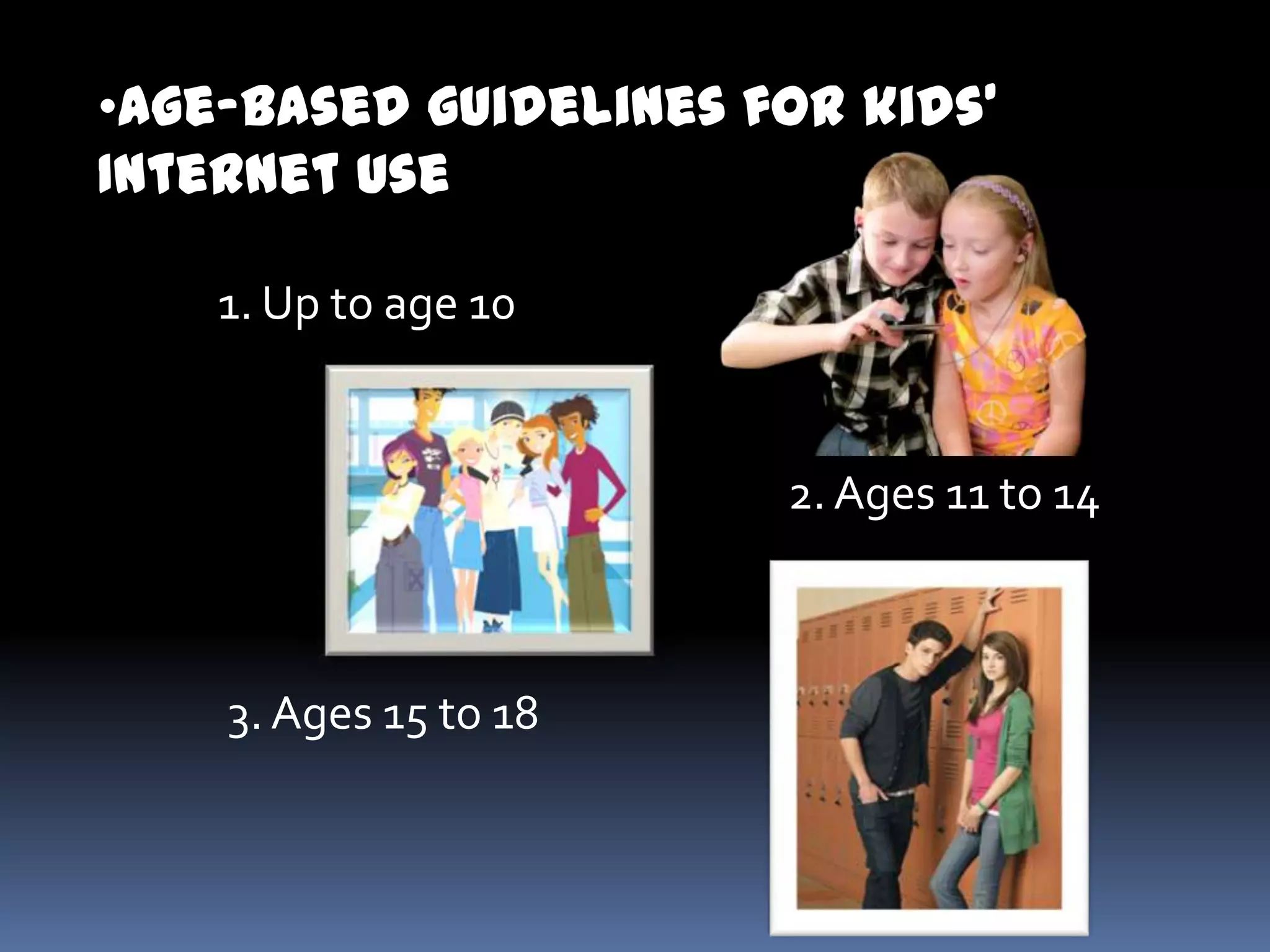 •AGE-BASED GUIDELINES FOR KIDS' INTERNET USE

1. Up to age 10

2. Ages 11 to 14

3. Ages 15 to 18